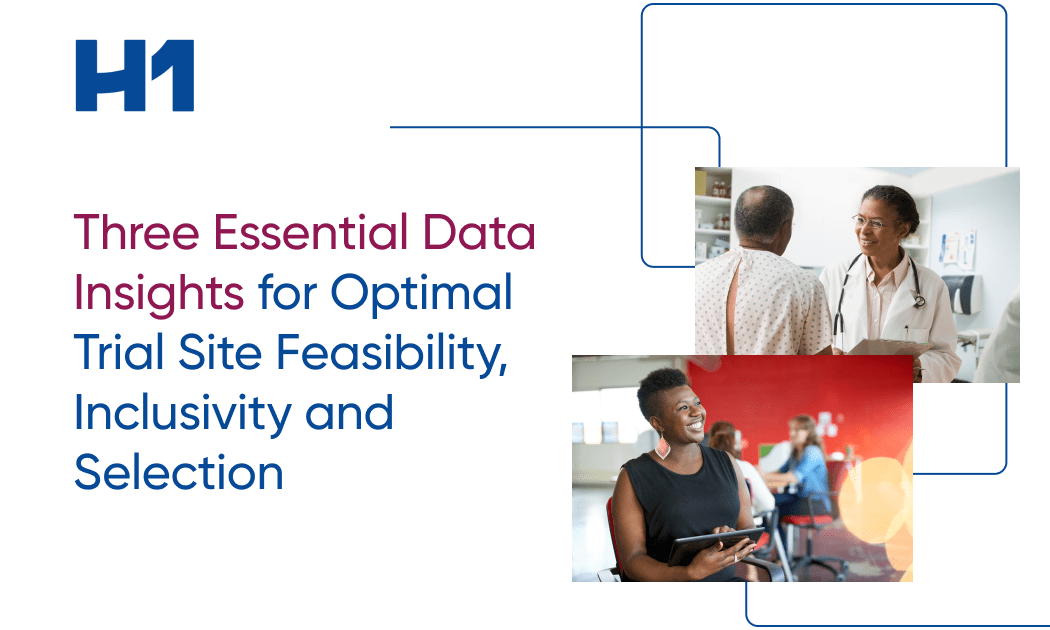 H1

Three Essential Data Insights for Optimal Trial Site Feasibility, Inclusivity and Selection